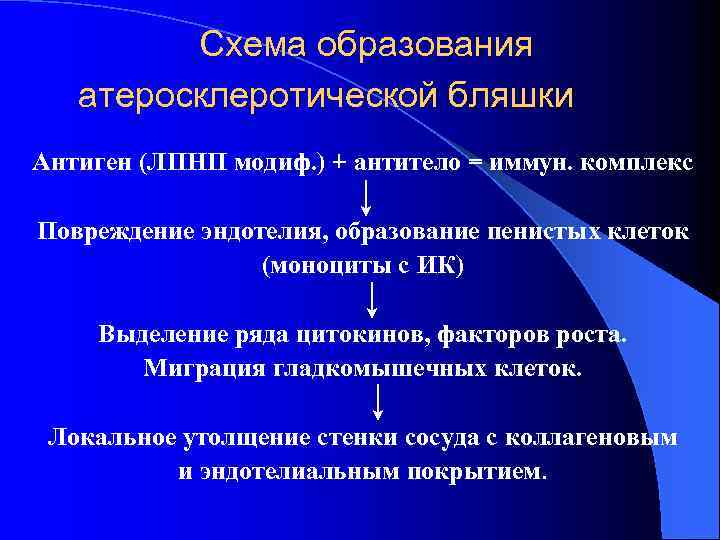 Схема образования атеросклеротической бляшки

Антиген (ЛПНП модиф.) + антитело = иммун. комплекс

↓

Повреждение эндотелия, образование пенистых клеток (моноциты с ИК)

↓

Выделение ряда цитокинов, факторов роста. Миграция гладкомышечных клеток.

↓

Локальное утолщение стенки сосуда с коллагеновым и эндотелиальным покрытием.